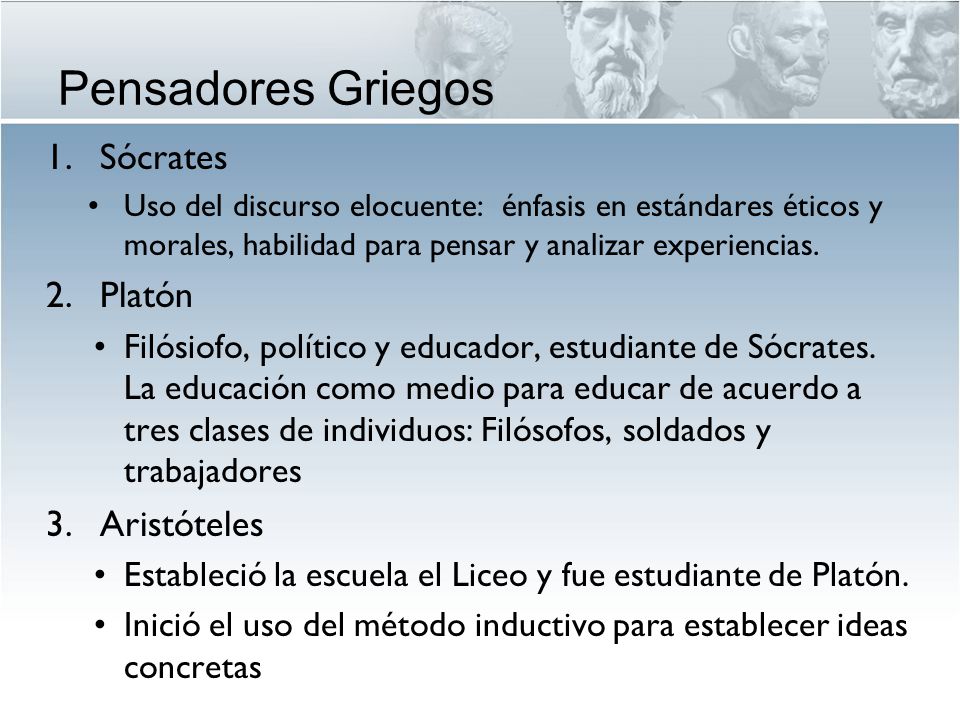 Pensadores Griegos

1. Sócrates
   • Uso del discurso elocuente: énfasis en estándares éticos y morales, habilidad para pensar y analizar experiencias.
2. Platón
   • Filósiofo, político y educador, estudiante de Sócrates. La educación como medio para educar de acuerdo a tres clases de individuos: Filósofos, soldados y trabajadores
3. Aristóteles
   • Estableció la escuela el Liceo y fue estudiante de Platón.
   • Inició el uso del método inductivo para establecer ideas concretas